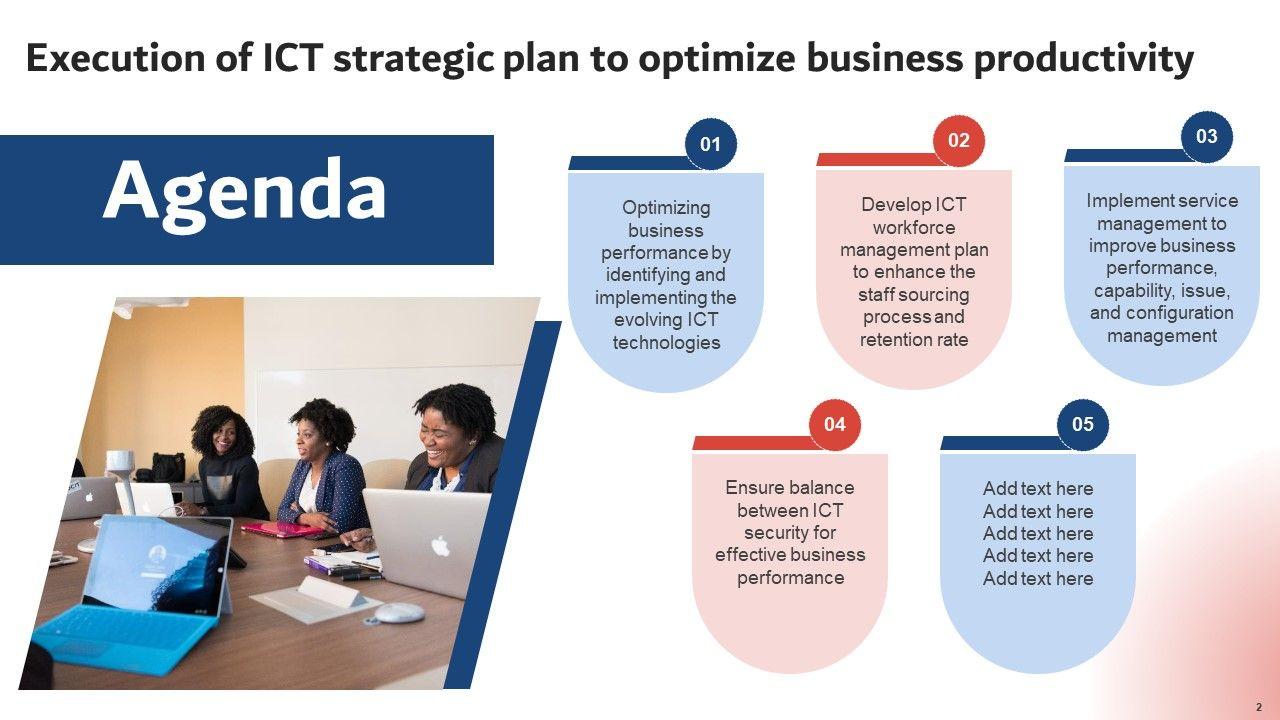 Execution of ICT strategic plan to optimize business productivity

Agenda

01

Optimizing business performance by identifying and implementing the evolving ICT technologies

02

Develop ICT workforce management plan to enhance the staff sourcing process and retention rate

03

Implement service management to improve business performance, capability, issue, and configuration management

04

Ensure balance between ICT security for effective business performance

05

Add text here
Add text here
Add text here
Add text here
Add text here

2